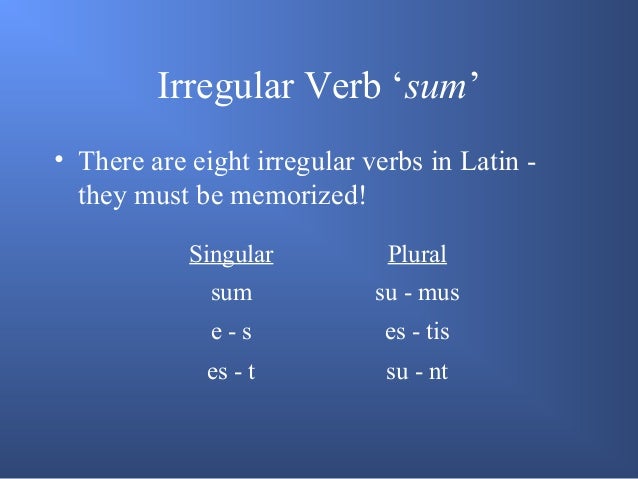 Irregular Verb ‘sum’

• There are eight irregular verbs in Latin - they must be memorized!

| Singular | Plural |
|---|---|
| sum | su - mus |
| e - s | es - tis |
| es - t | su - nt |